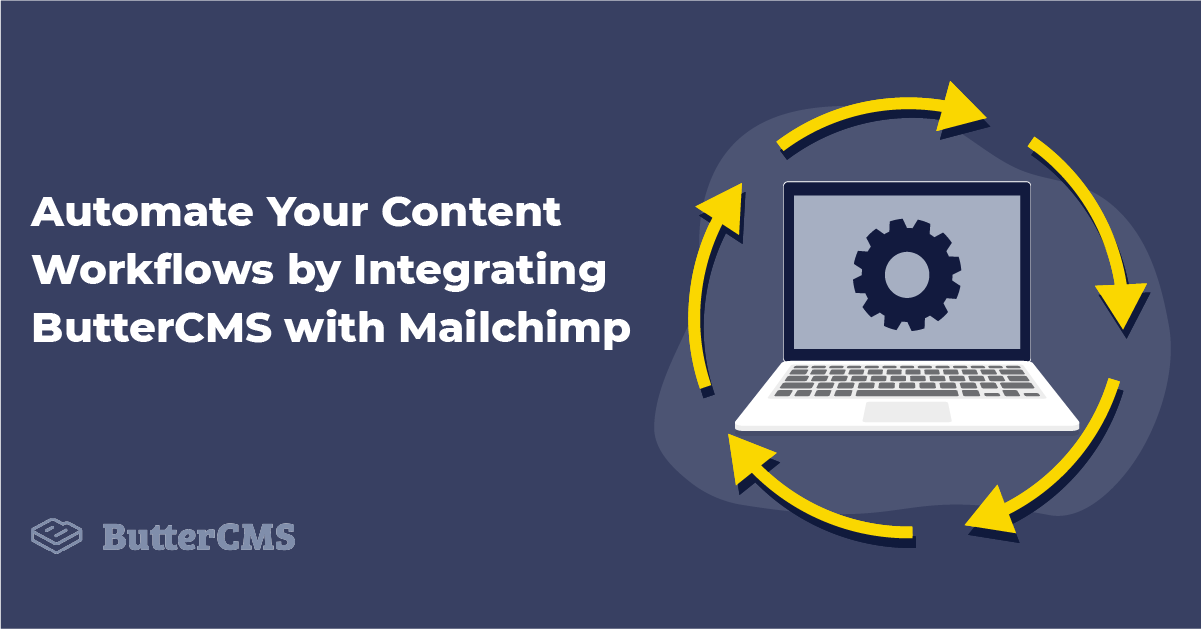 Automate Your Content Workflows by Integrating ButterCMS with Mailchimp

ButterCMS